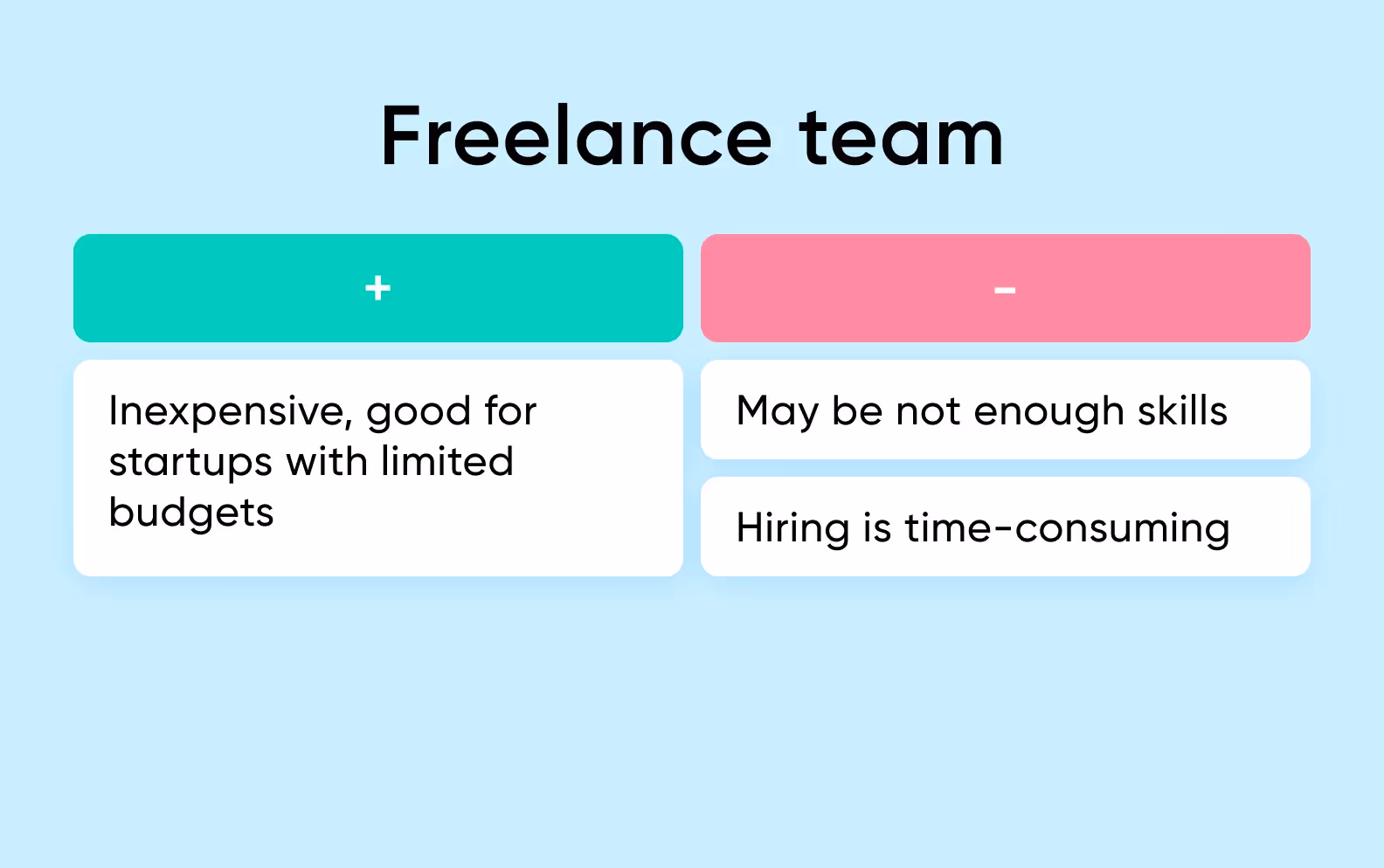 Freelance team

| + | - |
|---|---|
| Inexpensive, good for startups with limited budgets | May be not enough skills |
| | Hiring is time-consuming |